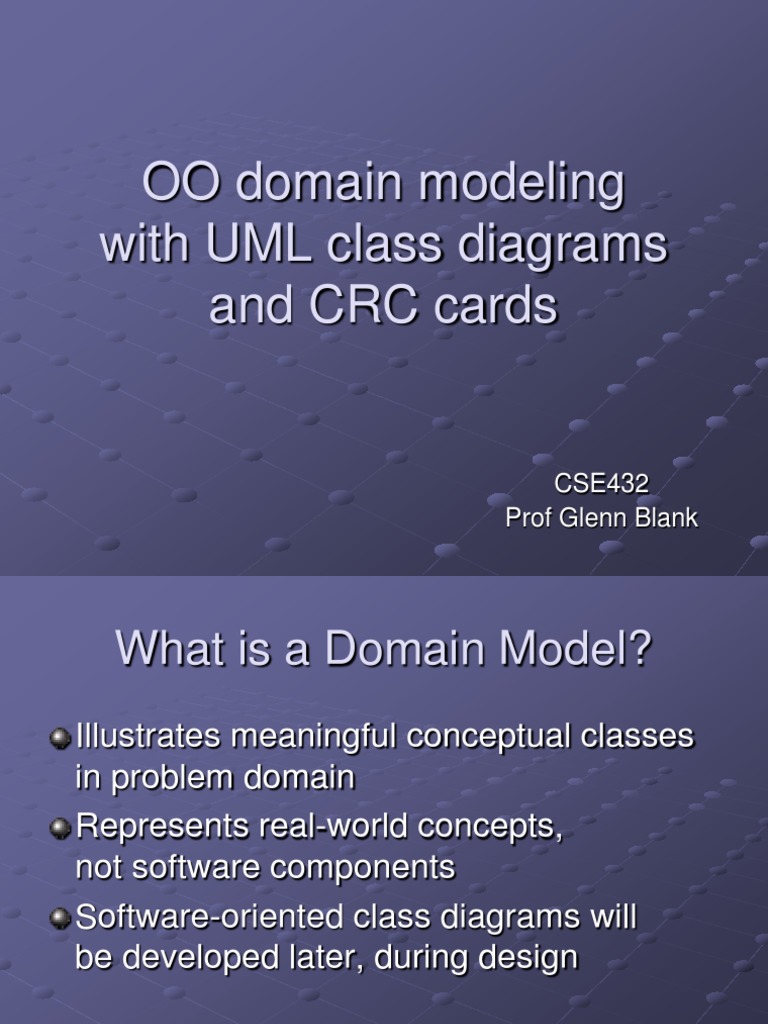 OO domain modeling with UML class diagrams and CRC cards

CSE432
Prof Glenn Blank

What is a Domain Model?

Illustrates meaningful conceptual classes in problem domain

Represents real-world concepts, not software components

Software-oriented class diagrams will be developed later, during design